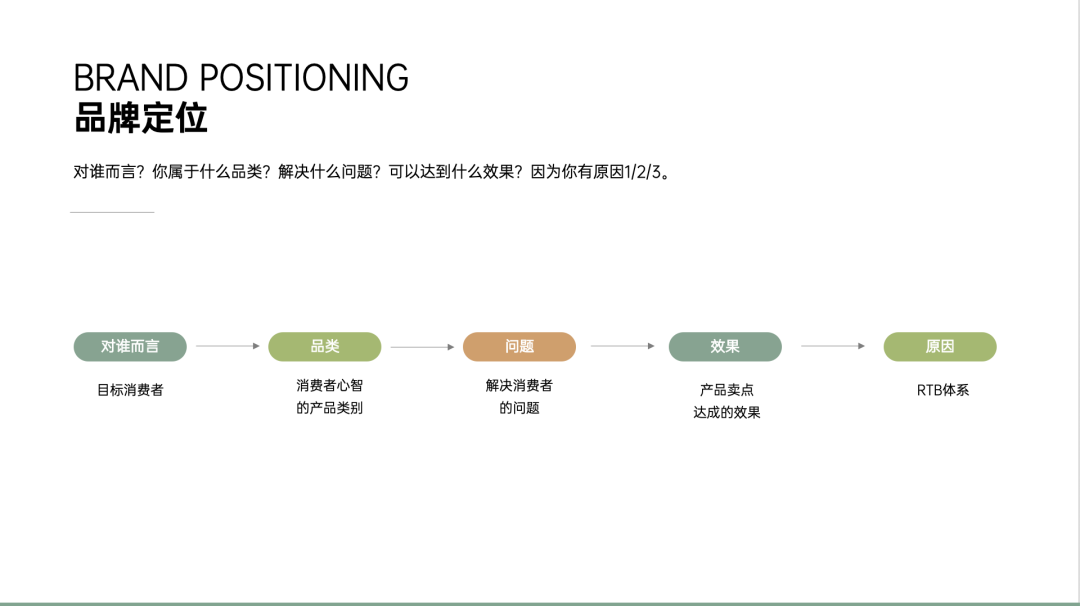 BRAND POSITIONING
品牌定位

对谁而言？你属于什么品类？解决什么问题？可以达到什么效果？因为你有原因1/2/3。

对谁而言
目标消费者

品类
消费者心智的产品类别

问题
解决消费者的问题

效果
产品卖点达成的效果

原因
RTB体系